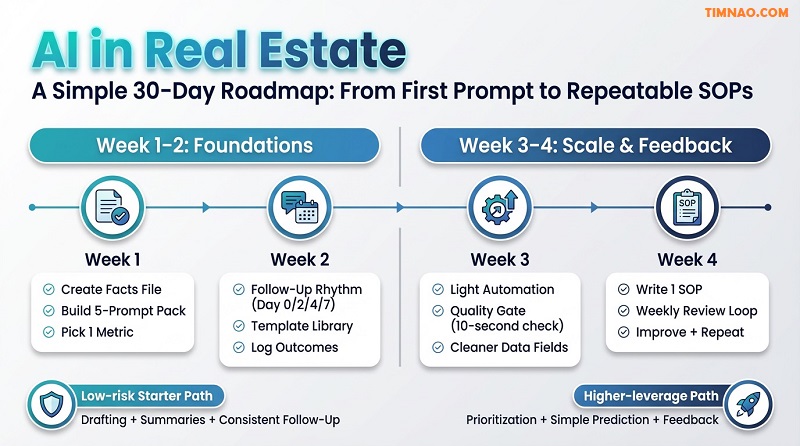 TIMNAO.COM

AI in Real Estate

A Simple 30-Day Roadmap: From First Prompt to Repeatable SOPs

Week 1-2: Foundations

Week 3-4: Scale & Feedback

Week 1
Create Facts File
Build 5-Prompt Pack
Pick 1 Metric

Week 2
Follow-Up Rhythm (Day 0/2/4/7)
Template Library
Log Outcomes

SOP

Week 3
Light Automation
Quality Gate (10-second check)
Cleaner Data Fields

Week 4
Write 1 SOP
Weekly Review Loop
Improve + Repeat

Low-risk Starter Path
Drafting + Summaries + Consistent Follow-Up

Higher-leverage Path
Prioritization + Simple Prediction + Feedback